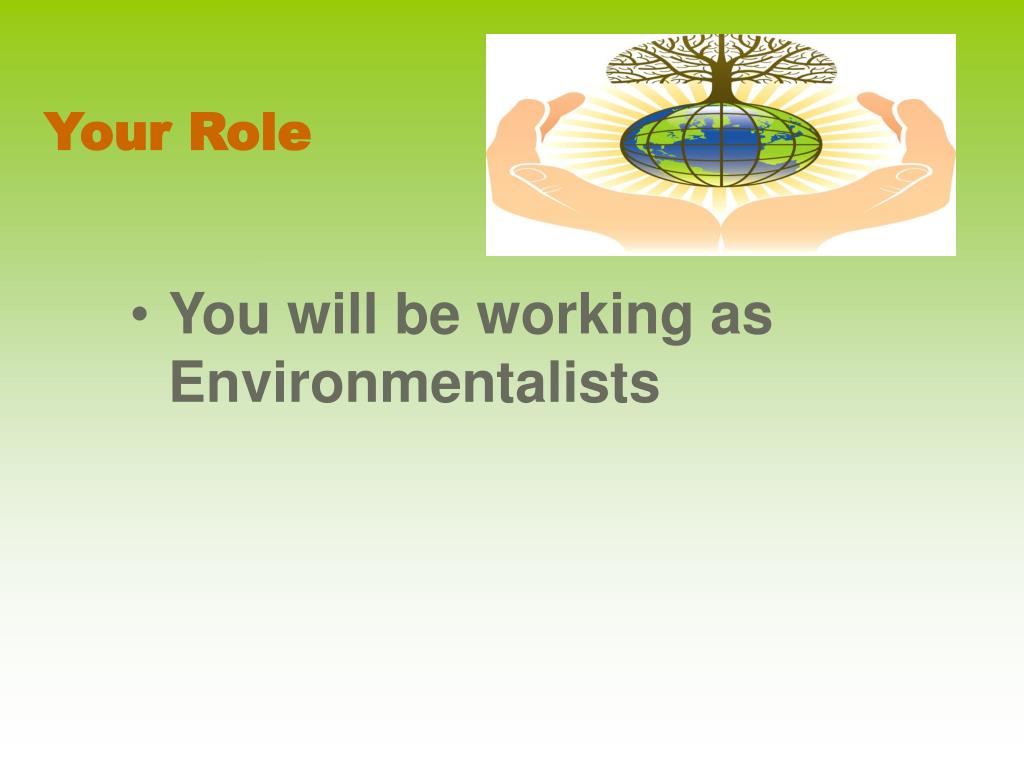 Your Role

• You will be working as Environmentalists